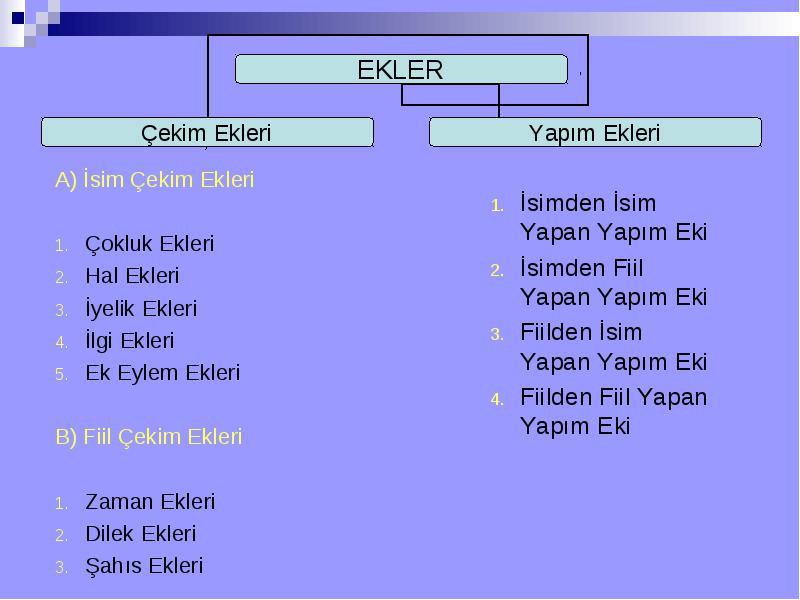 EKLER

Çekim Ekleri

Yapım Ekleri

A) İsim Çekim Ekleri

1. Çokluk Ekleri
2. Hal Ekleri
3. İyelik Ekleri
4. İlgi Ekleri
5. Ek Eylem Ekleri

B) Fiil Çekim Ekleri

1. Zaman Ekleri
2. Dilek Ekleri
3. Şahıs Ekleri

1. İsimden İsim Yapan Yapım Eki
2. İsimden Fiil Yapan Yapım Eki
3. Fiilden İsim Yapan Yapım Eki
4. Fiilden Fiil Yapan Yapım Eki